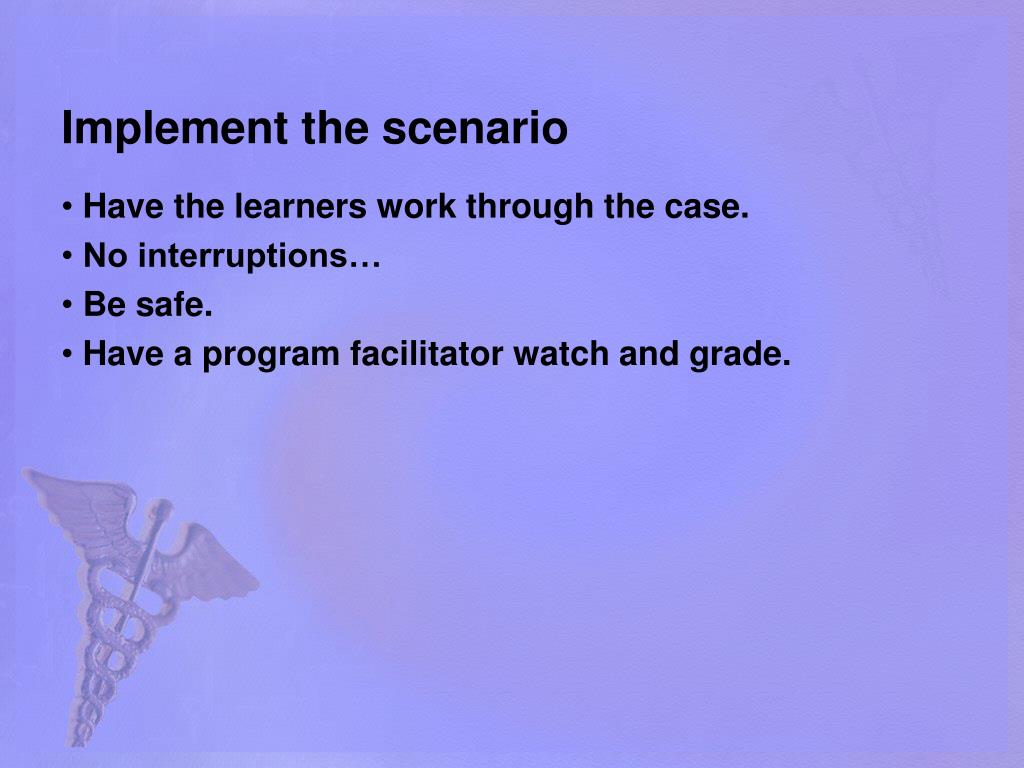 Implement the scenario

• Have the learners work through the case.
• No interruptions…
• Be safe.
• Have a program facilitator watch and grade.